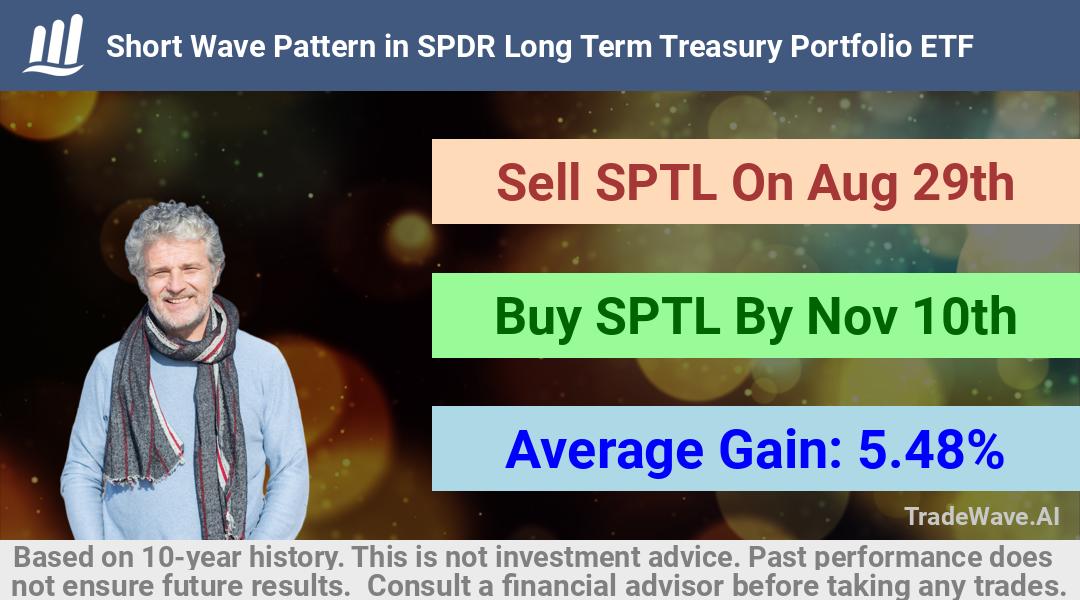 Short Wave Pattern in SPDR Long Term Treasury Portfolio ETF

Sell SPTL On Aug 29th

Buy SPTL By Nov 10th

Average Gain: 5.48%

TradeWave.AI

Based on 10-year history. This is not investment advice. Past performance does not ensure future results. Consult a financial advisor before taking any trades.